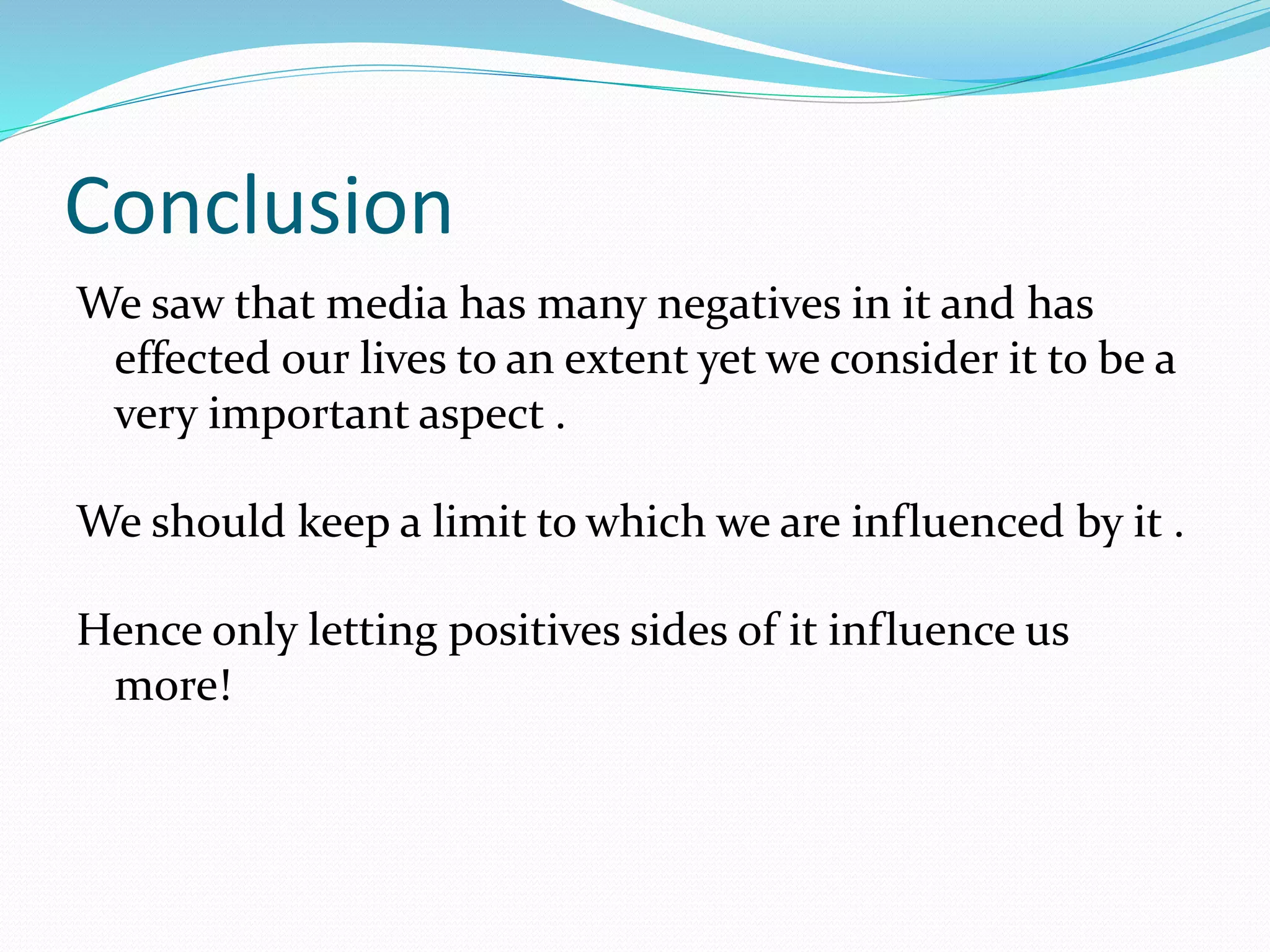 Conclusion

We saw that media has many negatives in it and has effected our lives to an extent yet we consider it to be a very important aspect .

We should keep a limit to which we are influenced by it .

Hence only letting positives sides of it influence us more!